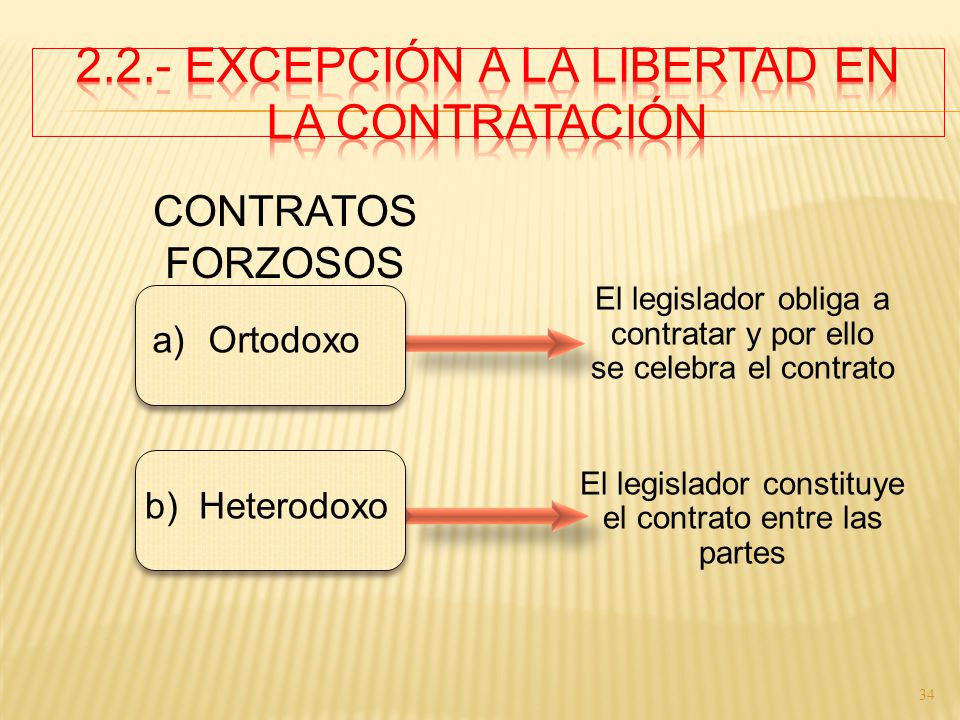 2.2.- EXCEPCIÓN A LA LIBERTAD EN LA CONTRATACIÓN

CONTRATOS FORZOSOS

a) Ortodoxo

El legislador obliga a contratar y por ello se celebra el contrato

b) Heterodoxo

El legislador constituye el contrato entre las partes

34